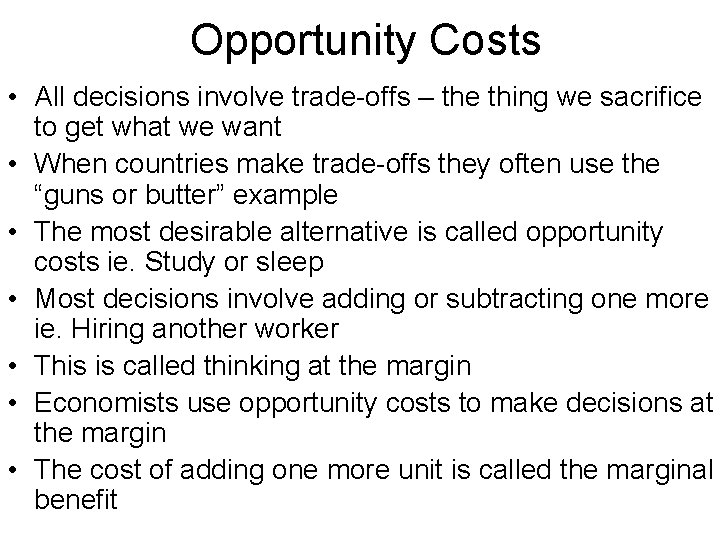 Opportunity Costs

• All decisions involve trade-offs – the thing we sacrifice to get what we want
• When countries make trade-offs they often use the “guns or butter” example
• The most desirable alternative is called opportunity costs ie. Study or sleep
• Most decisions involve adding or subtracting one more ie. Hiring another worker
• This is called thinking at the margin
• Economists use opportunity costs to make decisions at the margin
• The cost of adding one more unit is called the marginal benefit